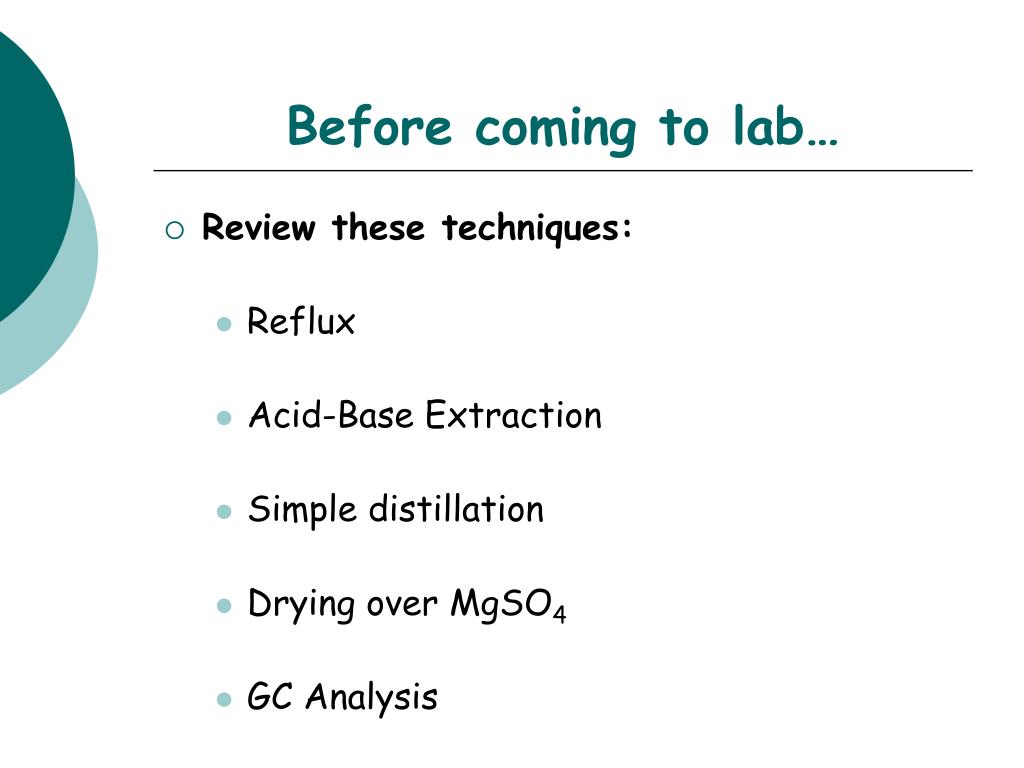 Before coming to lab…

Review these techniques:

Reflux

Acid-Base Extraction

Simple distillation

Drying over $MgSO_4$

GC Analysis